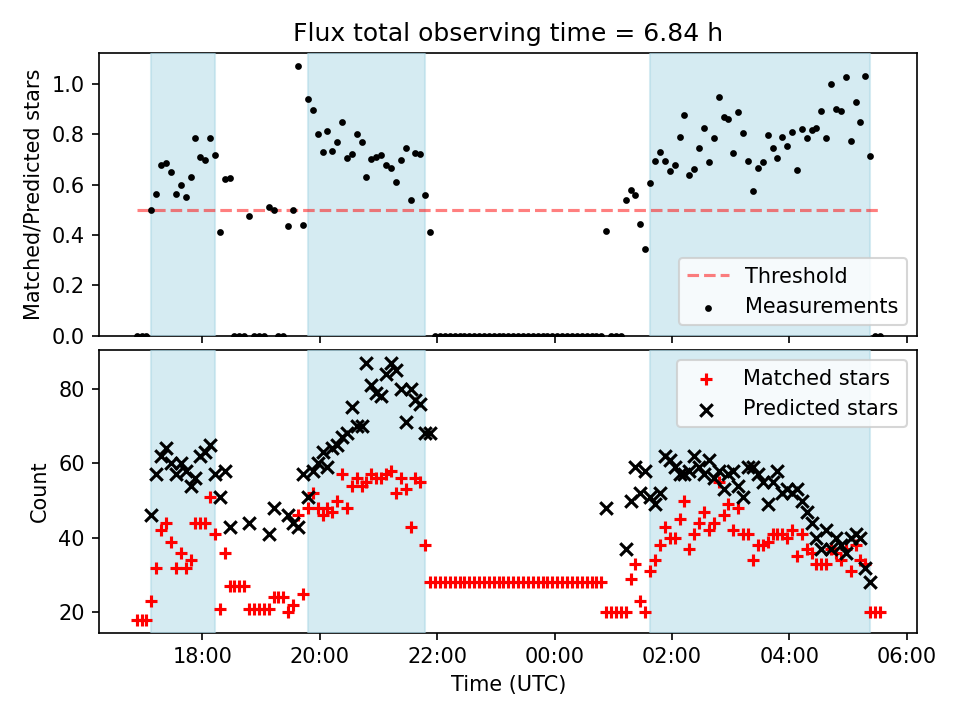 Flux total observing time = 6.84 h

Matched/Predicted stars

1.0
0.8
0.6
0.4
0.2
0.0

Threshold
Measurements

Count

80
60
40
20

Matched stars
Predicted stars

18:00
20:00
22:00
00:00
02:00
04:00
06:00

Time (UTC)